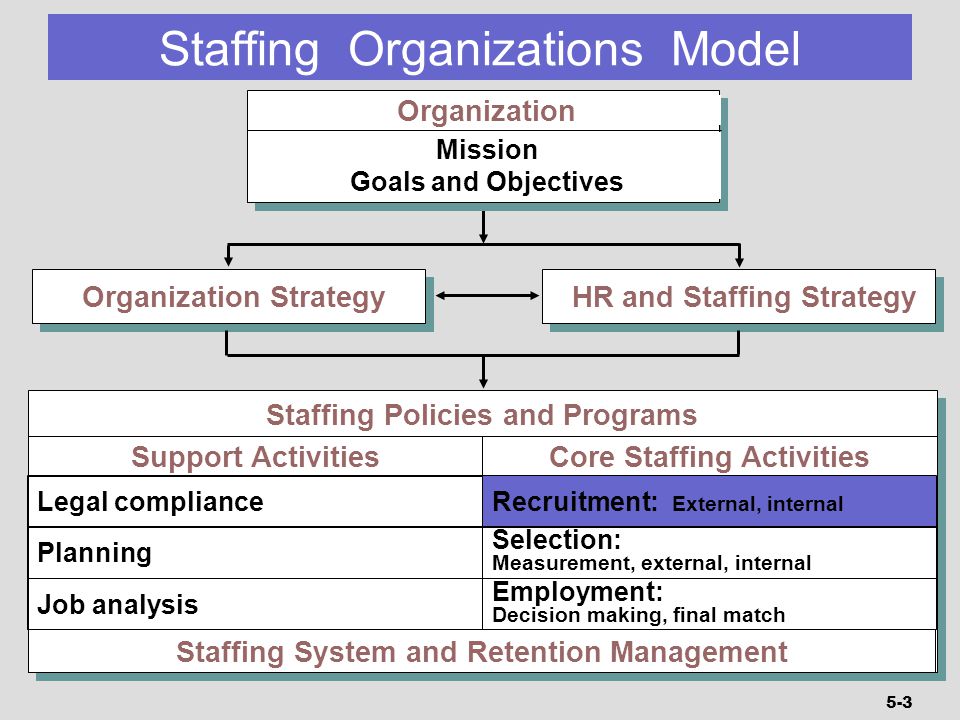 Staffing Organizations Model

Organization

Mission
Goals and Objectives

Organization Strategy

HR and Staffing Strategy

Staffing Policies and Programs

| Support Activities | Core Staffing Activities |
|---|---|
| Legal compliance | Recruitment: External, internal |
| Planning | Selection: Measurement, external, internal |
| Job analysis | Employment: Decision making, final match |

Staffing System and Retention Management

5-3